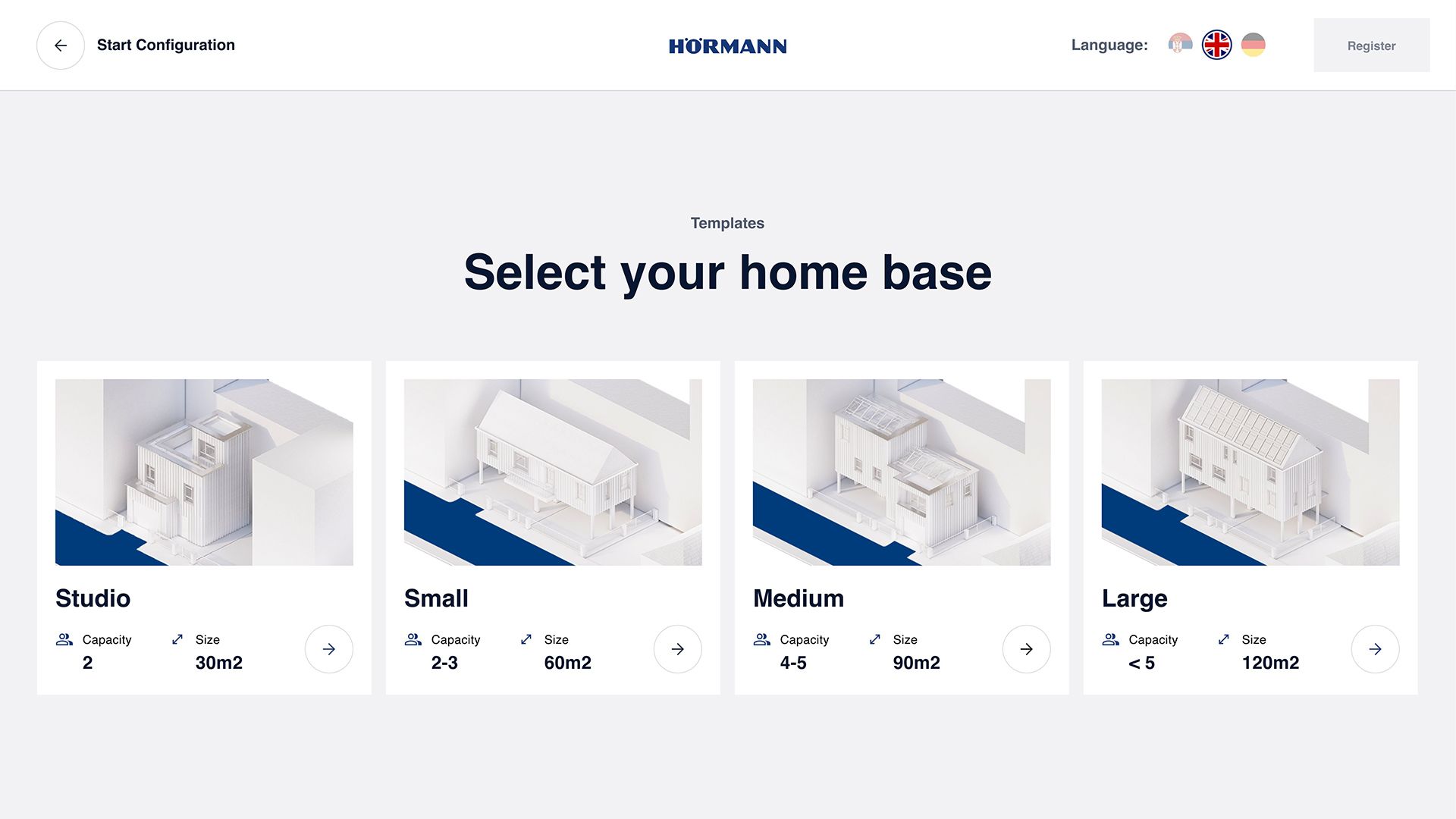 Start Configuration

HÖRMANN

Language:

Register

Templates

Select your home base

Studio

Capacity
2

Size
30m2

Small

Capacity
2-3

Size
60m2

Medium

Capacity
4-5

Size
90m2

Large

Capacity
< 5

Size
120m2